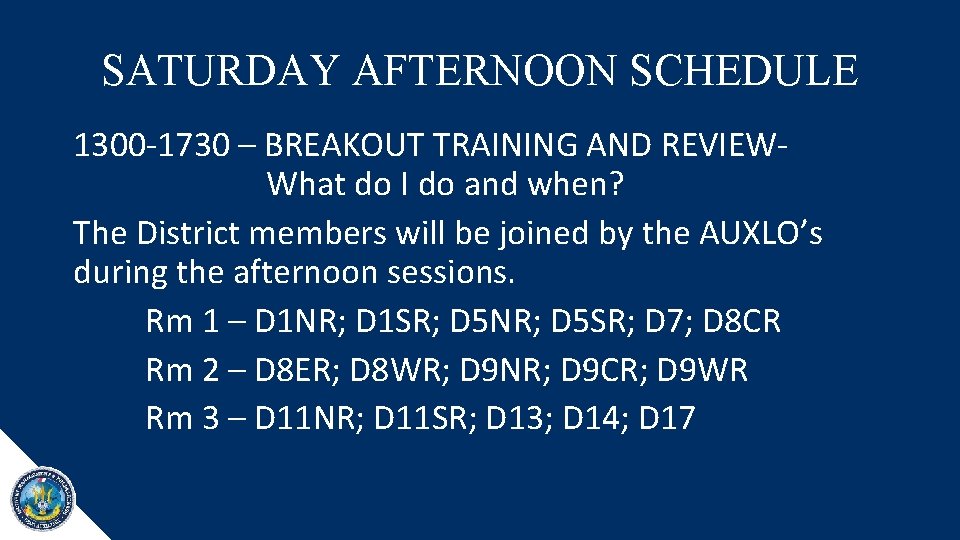 SATURDAY AFTERNOON SCHEDULE

1300-1730 – BREAKOUT TRAINING AND REVIEW-
What do I do and when?

The District members will be joined by the AUXLO's during the afternoon sessions.

Rm 1 – D1NR; D1SR; D5NR; D5SR; D7; D8CR

Rm 2 – D8ER; D8WR; D9NR; D9CR; D9WR

Rm 3 – D11NR; D11SR; D13; D14; D17